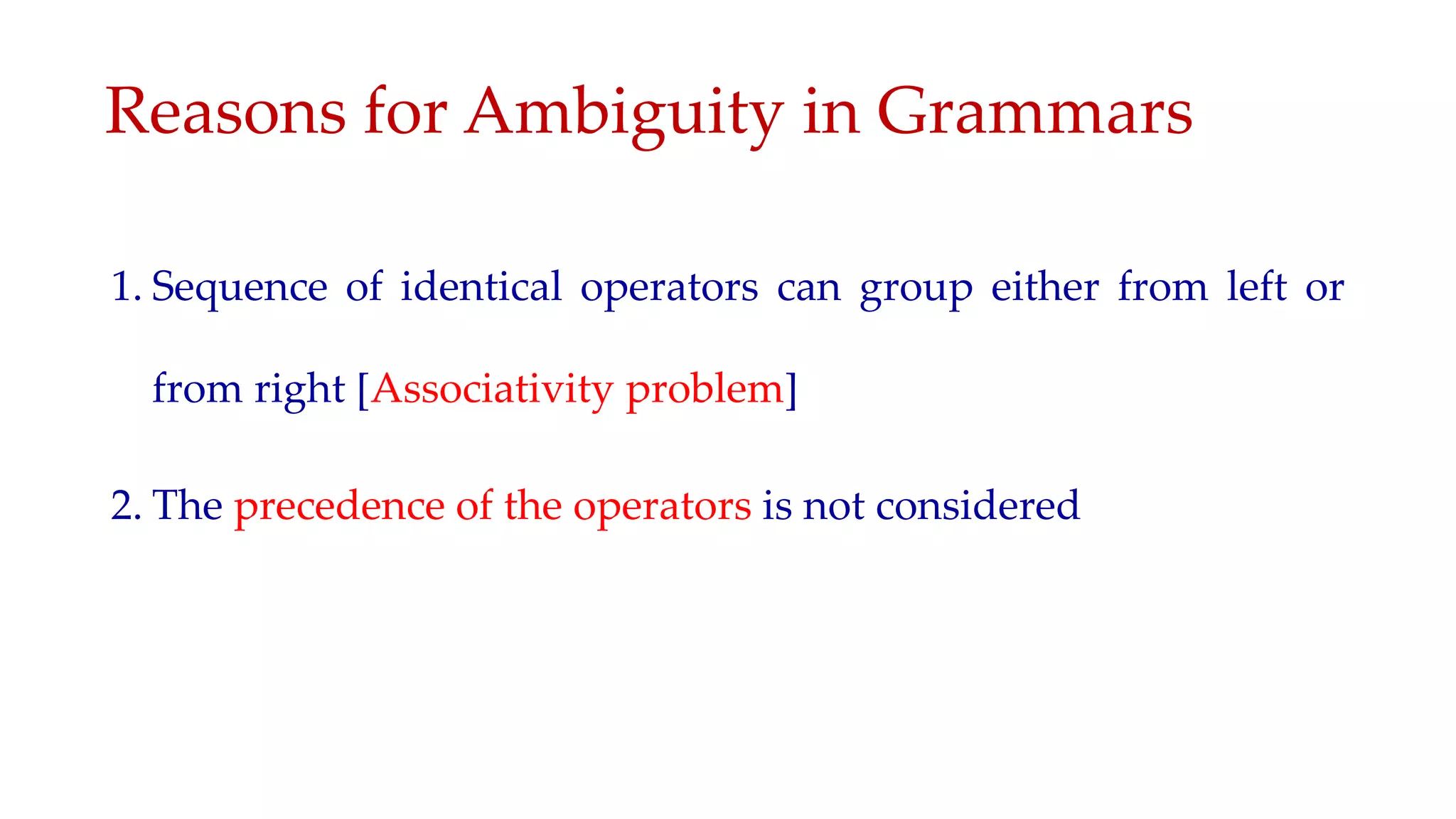 Reasons for Ambiguity in Grammars

1. Sequence of identical operators can group either from left or from right [Associativity problem]

2. The precedence of the operators is not considered